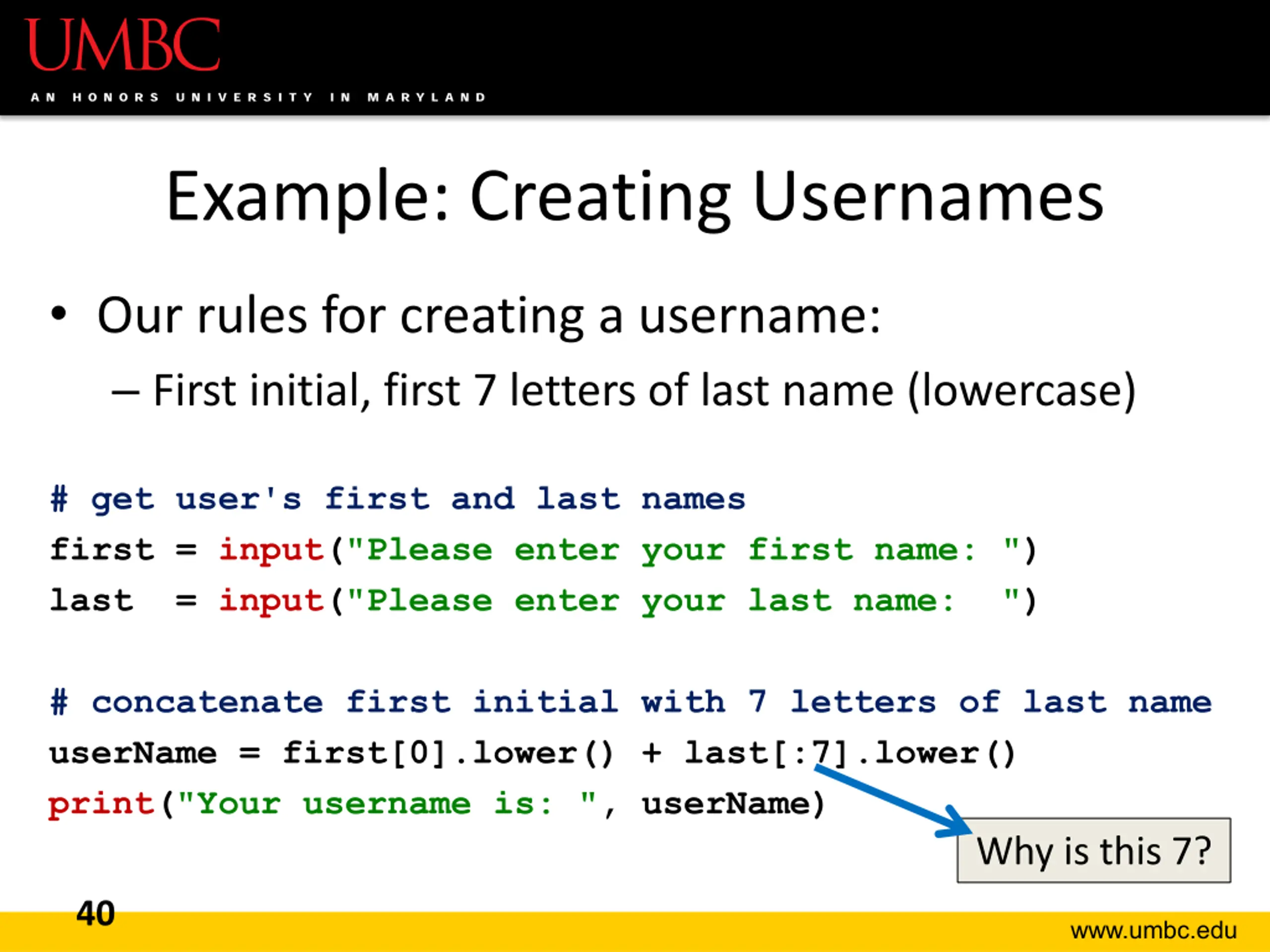 UMBC
AN HONORS UNIVERSITY IN MARYLAND

Example: Creating Usernames

• Our rules for creating a username:
– First initial, first 7 letters of last name (lowercase)

# get user's first and last names
first = input("Please enter your first name: ")
last  = input("Please enter your last name:  ")

# concatenate first initial with 7 letters of last name
userName = first[0].lower() + last[:7].lower()
print("Your username is: ", userName)

Why is this 7?

40

www.umbc.edu